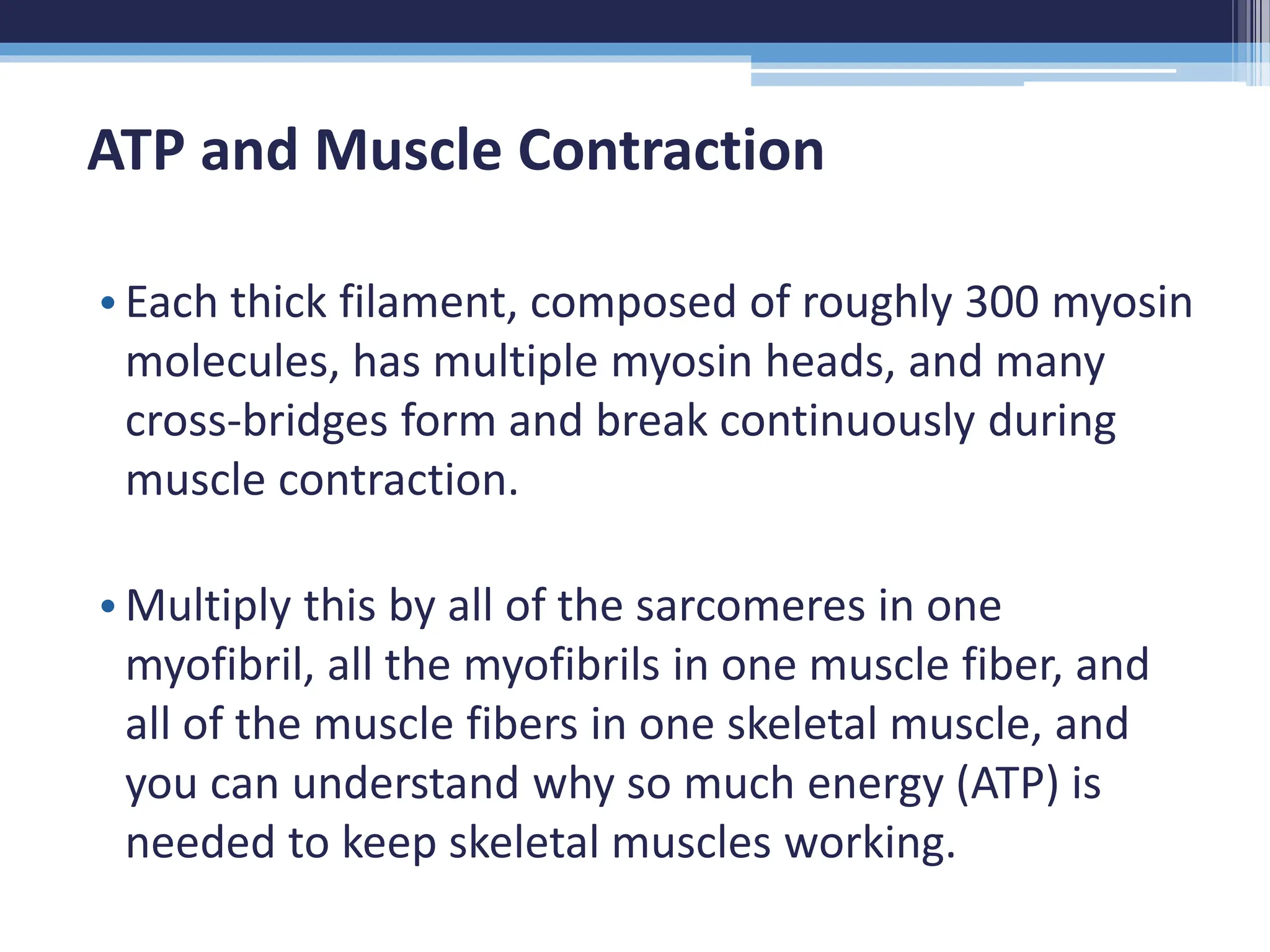 ATP and Muscle Contraction

• Each thick filament, composed of roughly 300 myosin molecules, has multiple myosin heads, and many cross-bridges form and break continuously during muscle contraction.

• Multiply this by all of the sarcomeres in one myofibril, all the myofibrils in one muscle fiber, and all of the muscle fibers in one skeletal muscle, and you can understand why so much energy (ATP) is needed to keep skeletal muscles working.